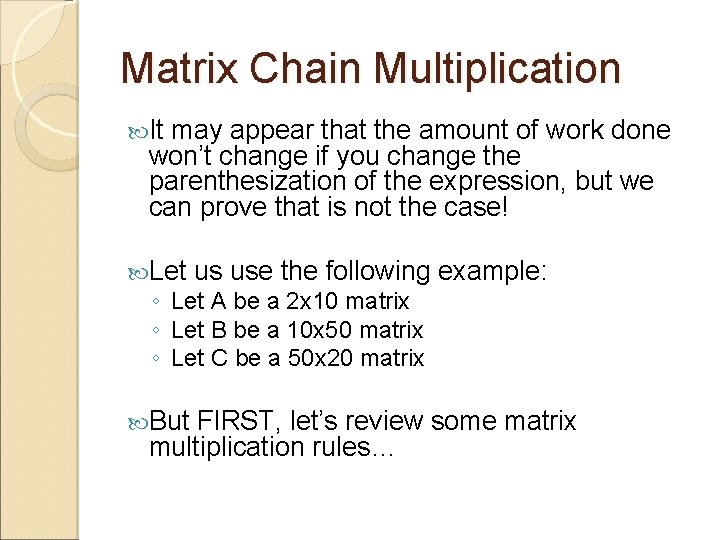 Matrix Chain Multiplication

It may appear that the amount of work done won't change if you change the parenthesization of the expression, but we can prove that is not the case!

Let us use the following example:
◦ Let A be a 2x10 matrix
◦ Let B be a 10x50 matrix
◦ Let C be a 50x20 matrix

But FIRST, let's review some matrix multiplication rules…